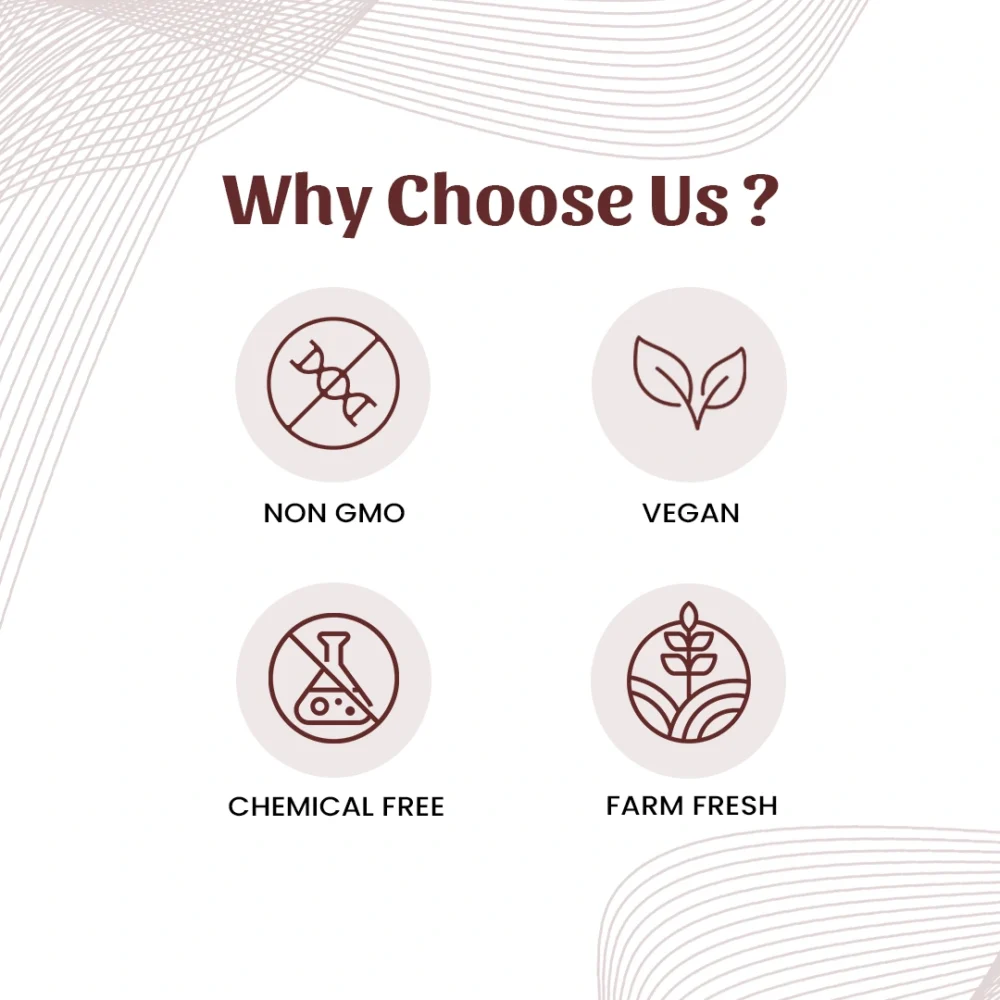 Why Choose Us ?

NON GMO

VEGAN

CHEMICAL FREE

FARM FRESH